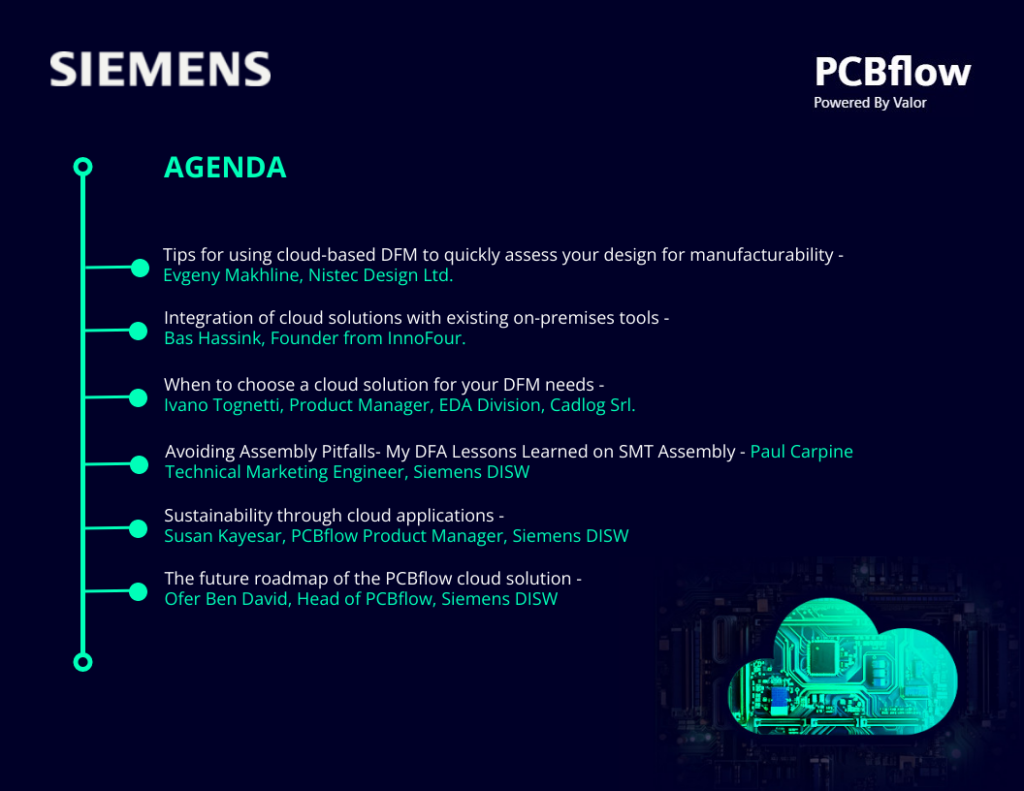 SIEMENS

PCBflow
Powered By Valor

AGENDA

Tips for using cloud-based DFM to quickly assess your design for manufacturability - Evgeny Makhline, Nistec Design Ltd.

Integration of cloud solutions with existing on-premises tools - Bas Hassink, Founder from InnoFour.

When to choose a cloud solution for your DFM needs - Ivano Tognetti, Product Manager, EDA Division, Cadlog Srl.

Avoiding Assembly Pitfalls- My DFA Lessons Learned on SMT Assembly - Paul Carpine Technical Marketing Engineer, Siemens DISW

Sustainability through cloud applications - Susan Kayesar, PCBflow Product Manager, Siemens DISW

The future roadmap of the PCBflow cloud solution - Ofer Ben David, Head of PCBflow, Siemens DISW